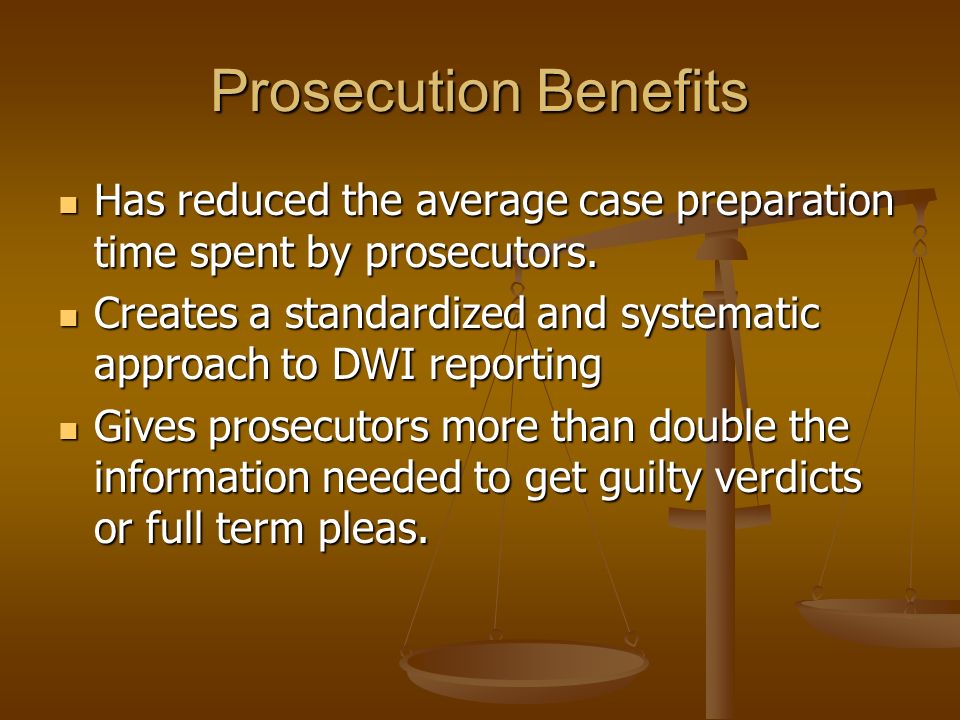 Prosecution Benefits

- Has reduced the average case preparation time spent by prosecutors.
- Creates a standardized and systematic approach to DWI reporting
- Gives prosecutors more than double the information needed to get guilty verdicts or full term pleas.